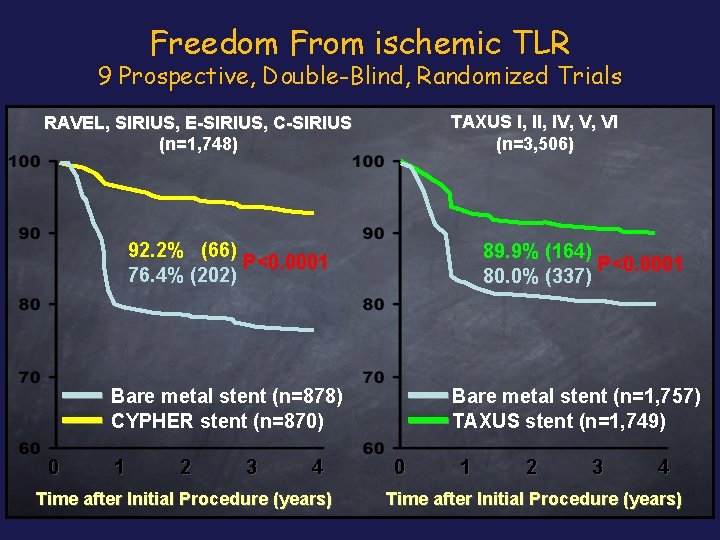 Freedom From ischemic TLR
9 Prospective, Double-Blind, Randomized Trials

RAVEL, SIRIUS, E-SIRIUS, C-SIRIUS
(n=1,748)

100
90
80
70
60

92.2% (66)
76.4% (202)
P<0.0001

Bare metal stent (n=878)
CYPHER stent (n=870)

0 1 2 3 4

Time after Initial Procedure (years)

TAXUS I, II, IV, V, VI
(n=3,506)

100
90
80
70
60

89.9% (164)
80.0% (337)
P<0.0001

Bare metal stent (n=1,757)
TAXUS stent (n=1,749)

0 1 2 3 4

Time after Initial Procedure (years)